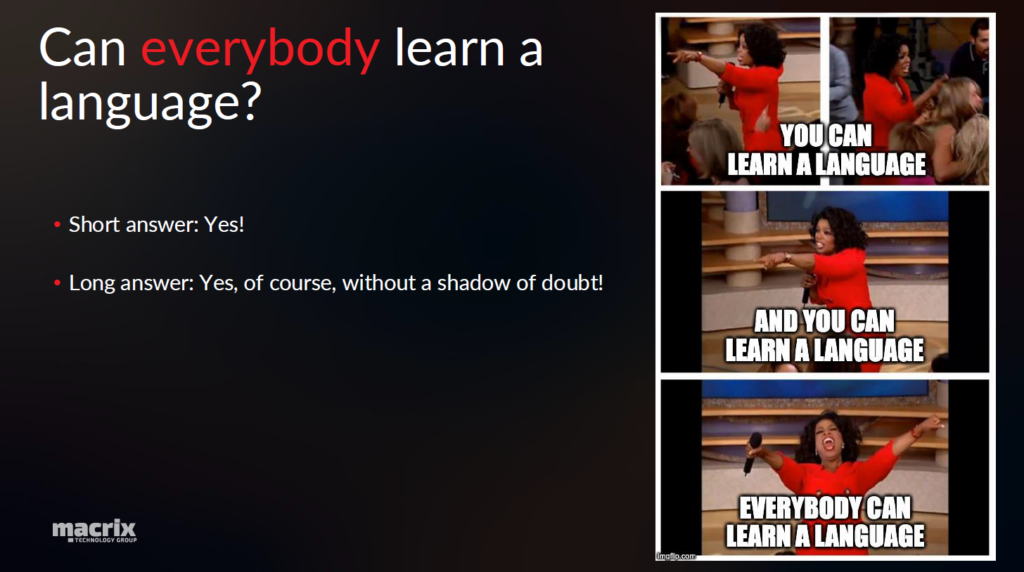 Can everybody learn a language?

• Short answer: Yes!

• Long answer: Yes, of course, without a shadow of doubt!

YOU CAN LEARN A LANGUAGE

AND YOU CAN LEARN A LANGUAGE

EVERYBODY CAN LEARN A LANGUAGE

imgflip.com

macrix TECHNOLOGY GROUP